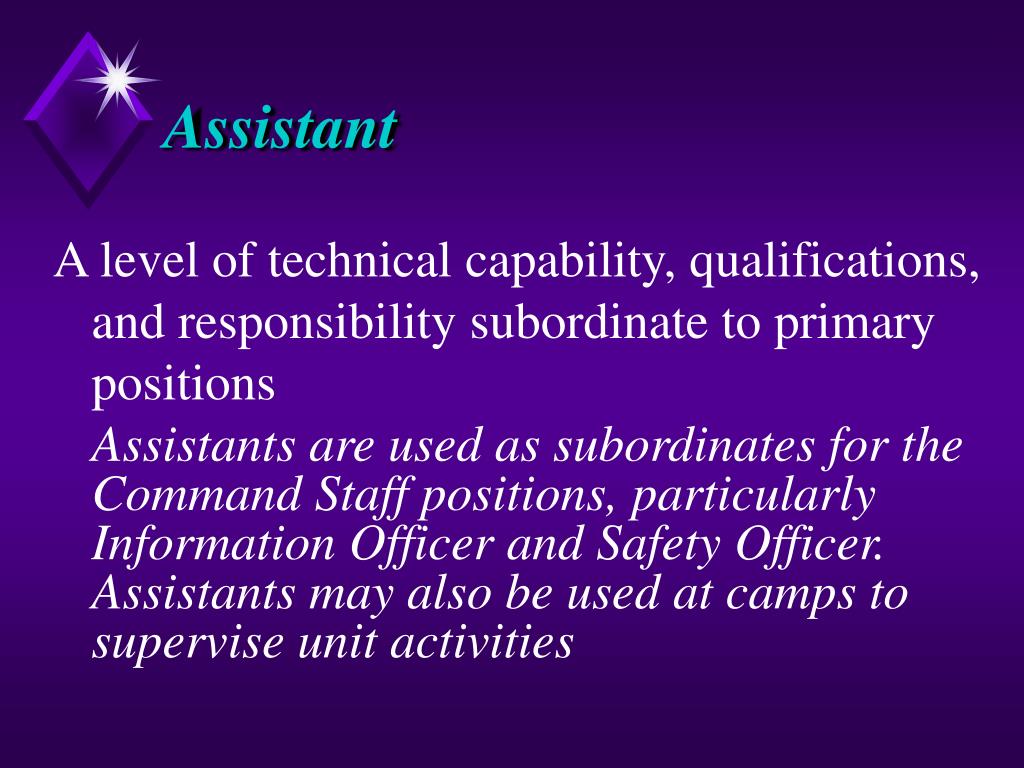 Assistant

A level of technical capability, qualifications, and responsibility subordinate to primary positions

Assistants are used as subordinates for the Command Staff positions, particularly Information Officer and Safety Officer. Assistants may also be used at camps to supervise unit activities